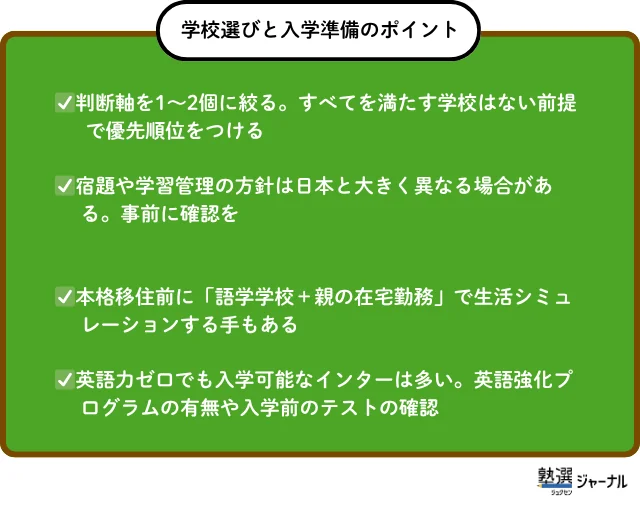 学校選びと入学準備のポイント

✓判断軸を1〜2個に絞る。すべてを満たす学校はない前提で優先順位をつける

✓宿題や学習管理の方針は日本と大きく異なる場合がある。事前に確認を

✓本格移住前に「語学学校＋親の在宅勤務」で生活シミュレーションする手もある

✓英語力ゼロでも入学可能なインターは多い。英語強化プログラムの有無や入学前のテストの確認

塾選 ジュクセン ジャーナル